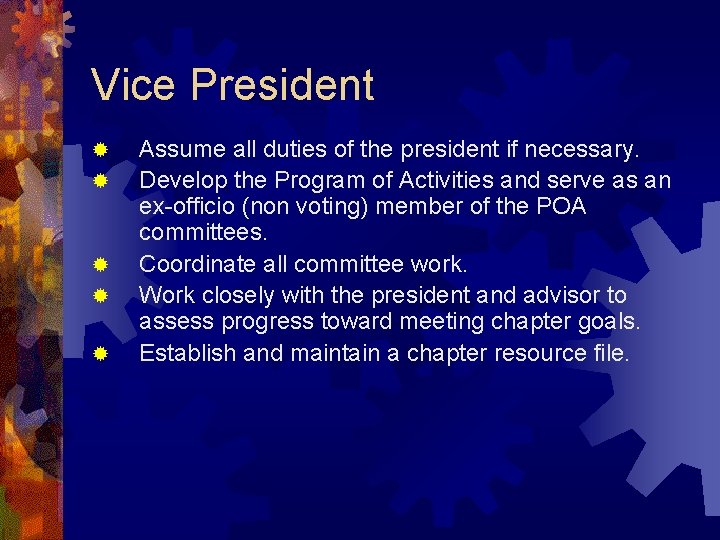 Vice President

- Assume all duties of the president if necessary.
- Develop the Program of Activities and serve as an ex-officio (non voting) member of the POA committees.
- Coordinate all committee work.
- Work closely with the president and advisor to assess progress toward meeting chapter goals.
- Establish and maintain a chapter resource file.